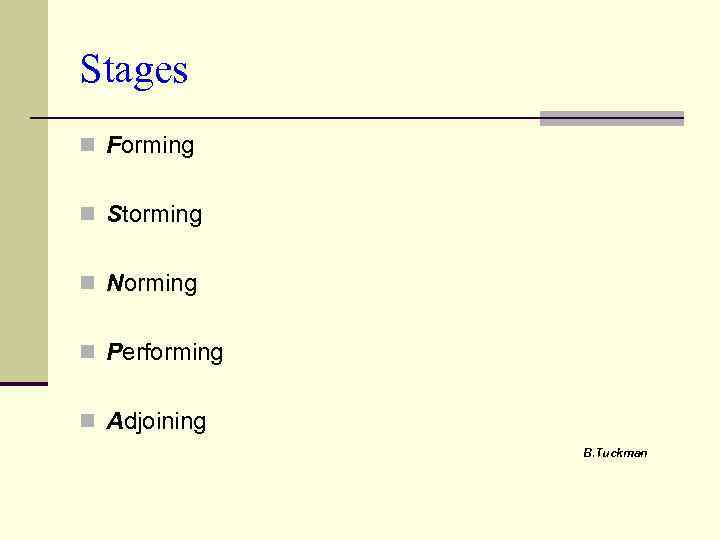 Stages

Forming

Storming

Norming

Performing

Adjoining

B.Tuckman